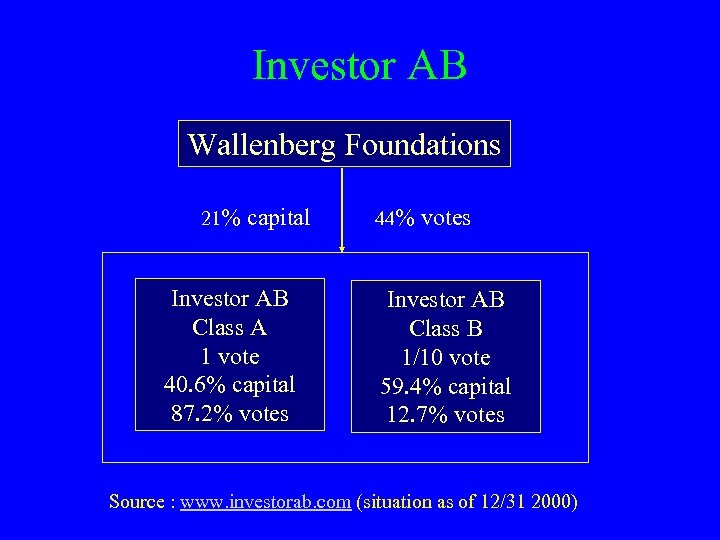 Investor AB

Wallenberg Foundations

21% capital

44% votes

Investor AB
Class A
1 vote
40.6% capital
87.2% votes

Investor AB
Class B
1/10 vote
59.4% capital
12.7% votes

Source : www.investorab.com (situation as of 12/31 2000)